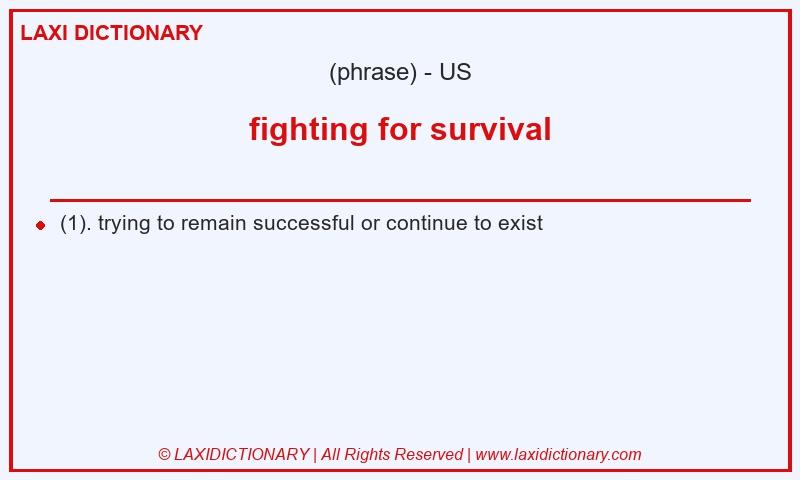 LAXI DICTIONARY

(phrase) - US

fighting for survival

(1). trying to remain successful or continue to exist

© LAXIDICTIONARY | All Rights Reserved | www.laxidictionary.com